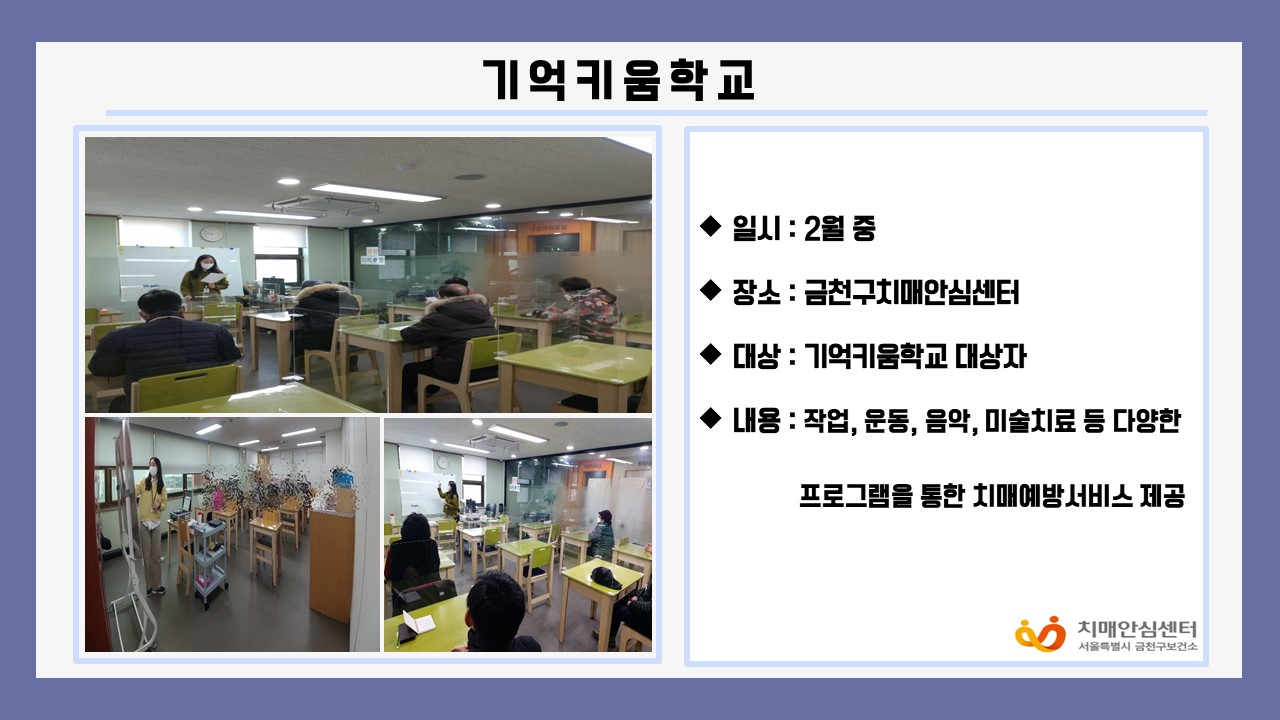 기억키움학교

◆ 일시 : 2월 중

◆ 장소 : 금천구치매안심센터

◆ 대상 : 기억키움학교 대상자

◆ 내용 : 작업, 운동, 음악, 미술치료 등 다양한 프로그램을 통한 치매예방서비스 제공

치매안심센터
서울특별시 금천구보건소